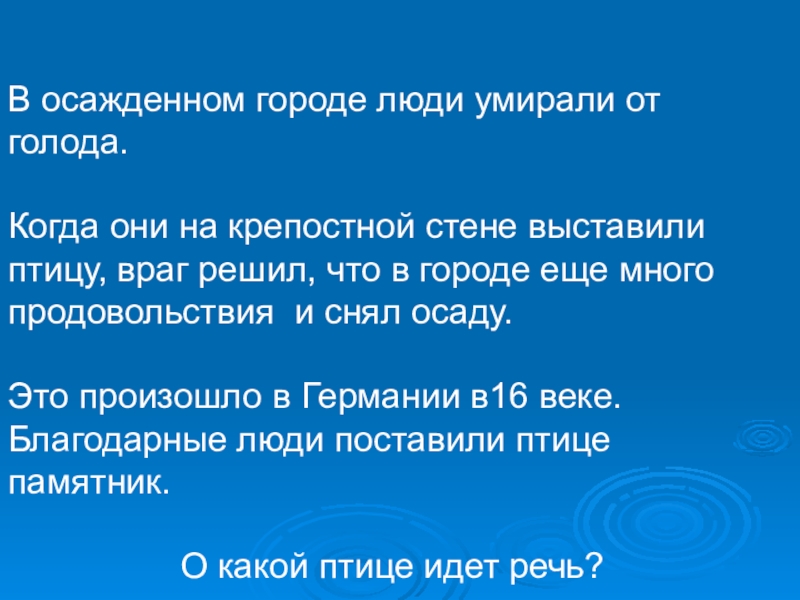 В осажденном городе люди умирали от голода.

Когда они на крепостной стене выставили птицу, враг решил, что в городе еще много продовольствия  и снял осаду.

Это произошло в Германии в16 веке. Благодарные люди поставили птице памятник.

О какой птице идет речь?